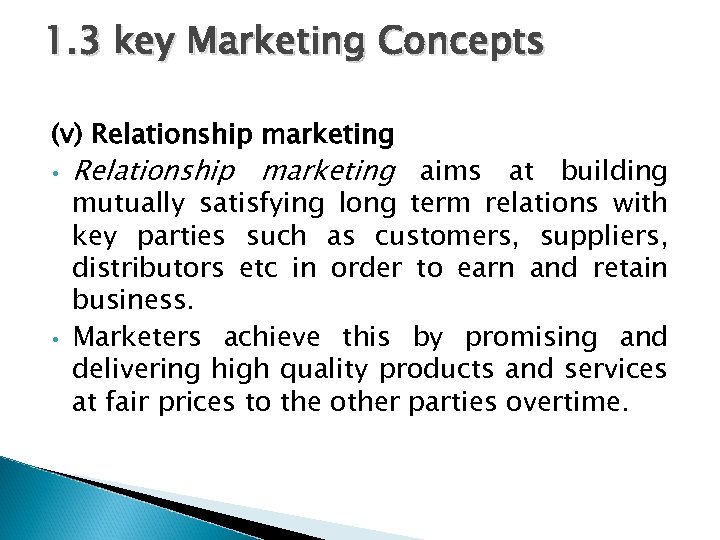 1.3 key Marketing Concepts

(v) Relationship marketing

• Relationship marketing aims at building mutually satisfying long term relations with key parties such as customers, suppliers, distributors etc in order to earn and retain business.

• Marketers achieve this by promising and delivering high quality products and services at fair prices to the other parties overtime.